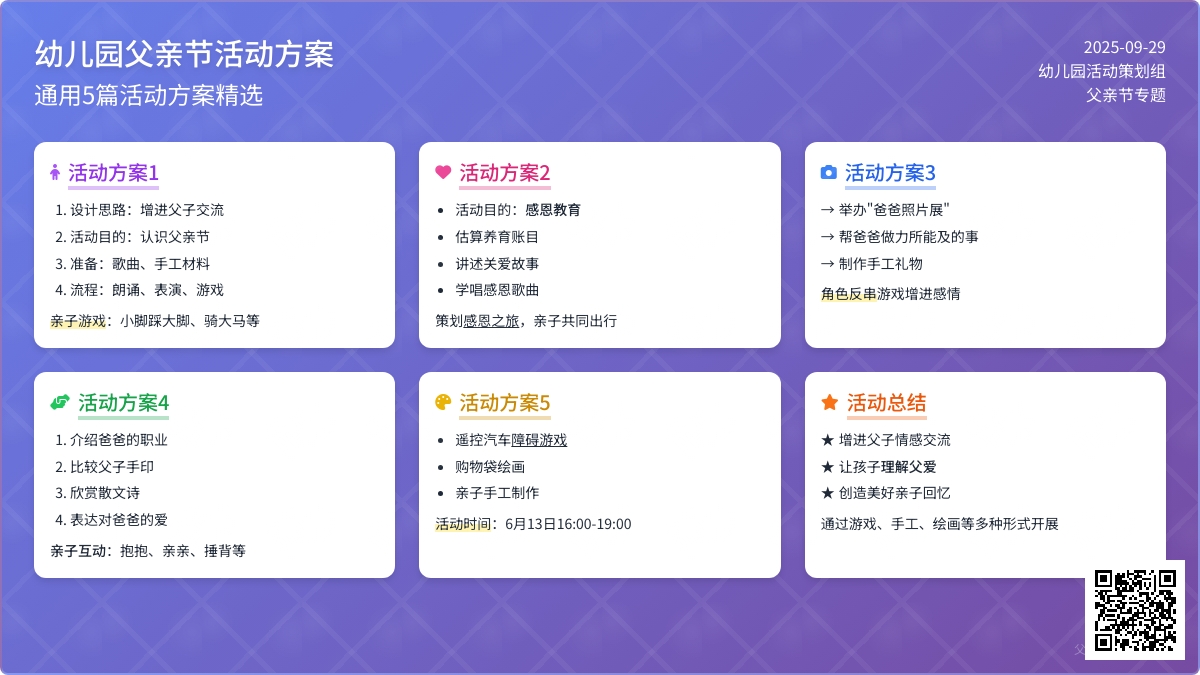 幼儿园父亲节活动方案
通用5篇活动方案精选

2025-09-29
幼儿园活动策划组
父亲节专题

活动方案1
1. 设计思路：增进父子交流
2. 活动目的：认识父亲节
3. 准备：歌曲、手工材料
4. 流程：朗诵、表演、游戏
亲子游戏：小脚踩大脚、骑大马等

活动方案2
• 活动目的：感恩教育
• 估算养育账目
• 讲述关爱故事
• 学唱感恩歌曲
策划感恩之旅，亲子共同出行

活动方案3
→ 举办"爸爸照片展"
→ 帮爸爸做力所能及的事
→ 制作手工礼物
角色反串游戏增进感情

活动方案4
1. 介绍爸爸的职业
2. 比较父子手印
3. 欣赏散文诗
4. 表达对爸爸的爱
亲子互动：抱抱、亲亲、捶背等

活动方案5
• 遥控汽车障碍游戏
• 购物袋绘画
• 亲子手工制作
活动时间：6月13日16:00-19:00

活动总结
★ 增进父子情感交流
★ 让孩子理解父爱
★ 创造美好亲子回忆
通过游戏、手工、绘画等多种形式开展